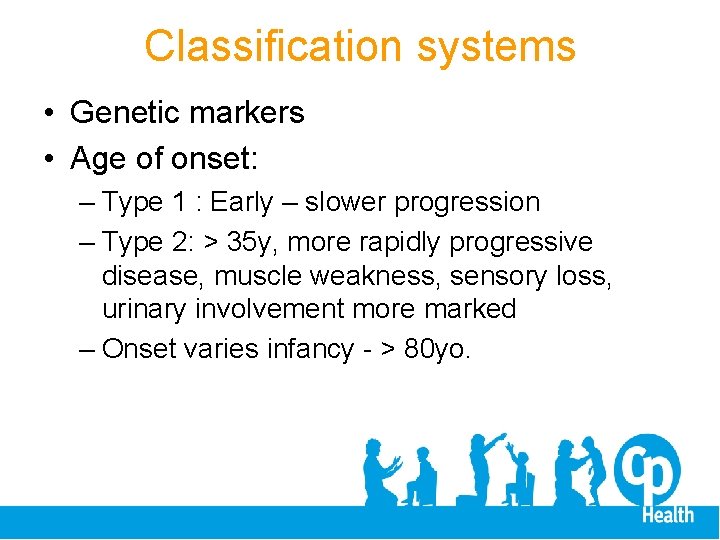 Classification systems

• Genetic markers
• Age of onset:
– Type 1 : Early – slower progression
– Type 2: > 35y, more rapidly progressive disease, muscle weakness, sensory loss, urinary involvement more marked
– Onset varies infancy - > 80yo.

cp
Health